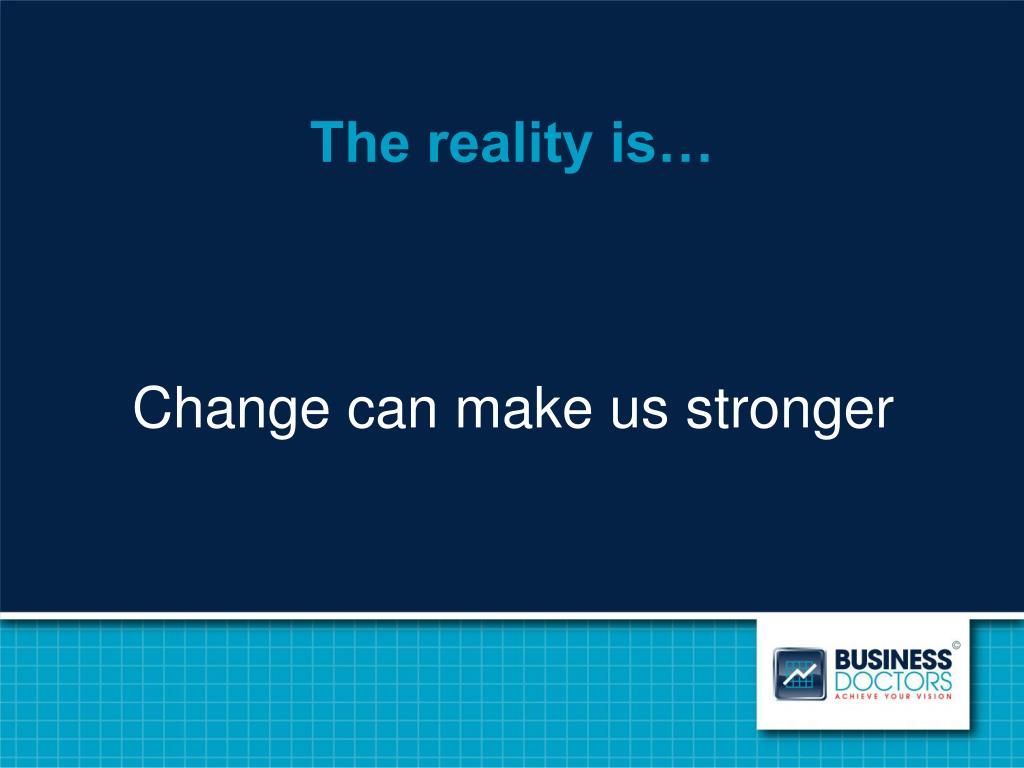 The reality is…

Change can make us stronger

BUSINESS DOCTORS ©
ACHIEVE YOUR VISION